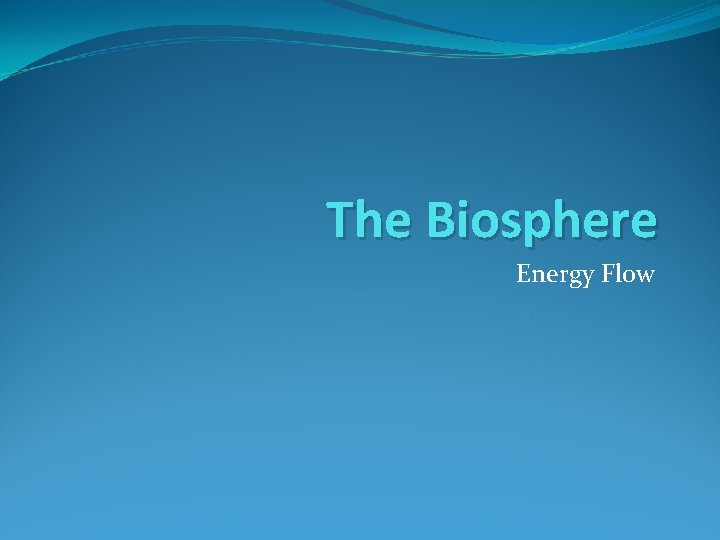 The Biosphere

Energy Flow